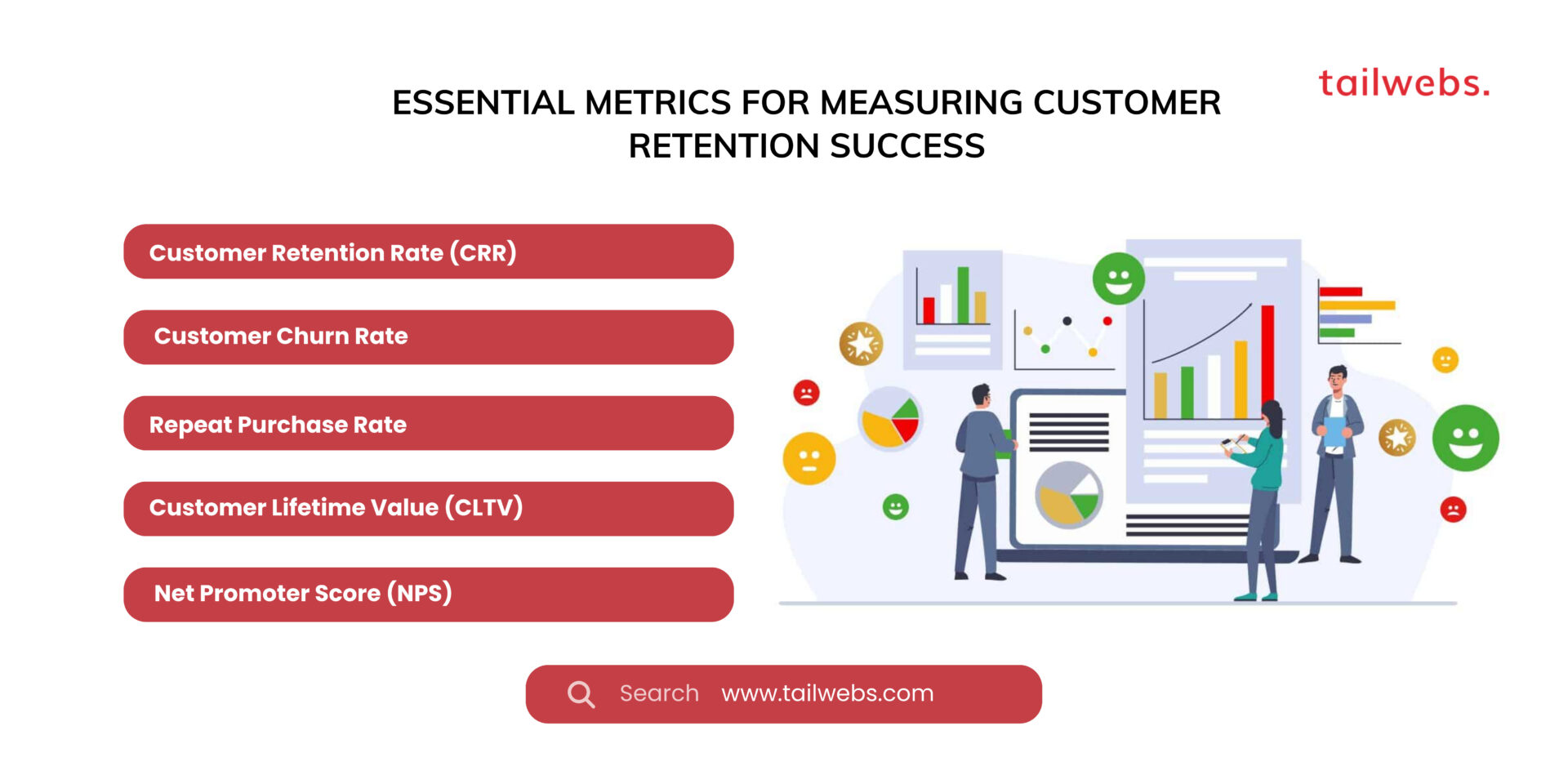 tailwebs.

ESSENTIAL METRICS FOR MEASURING CUSTOMER RETENTION SUCCESS

Customer Retention Rate (CRR)

Customer Churn Rate

Repeat Purchase Rate

Customer Lifetime Value (CLTV)

Net Promoter Score (NPS)

Search www.tailwebs.com